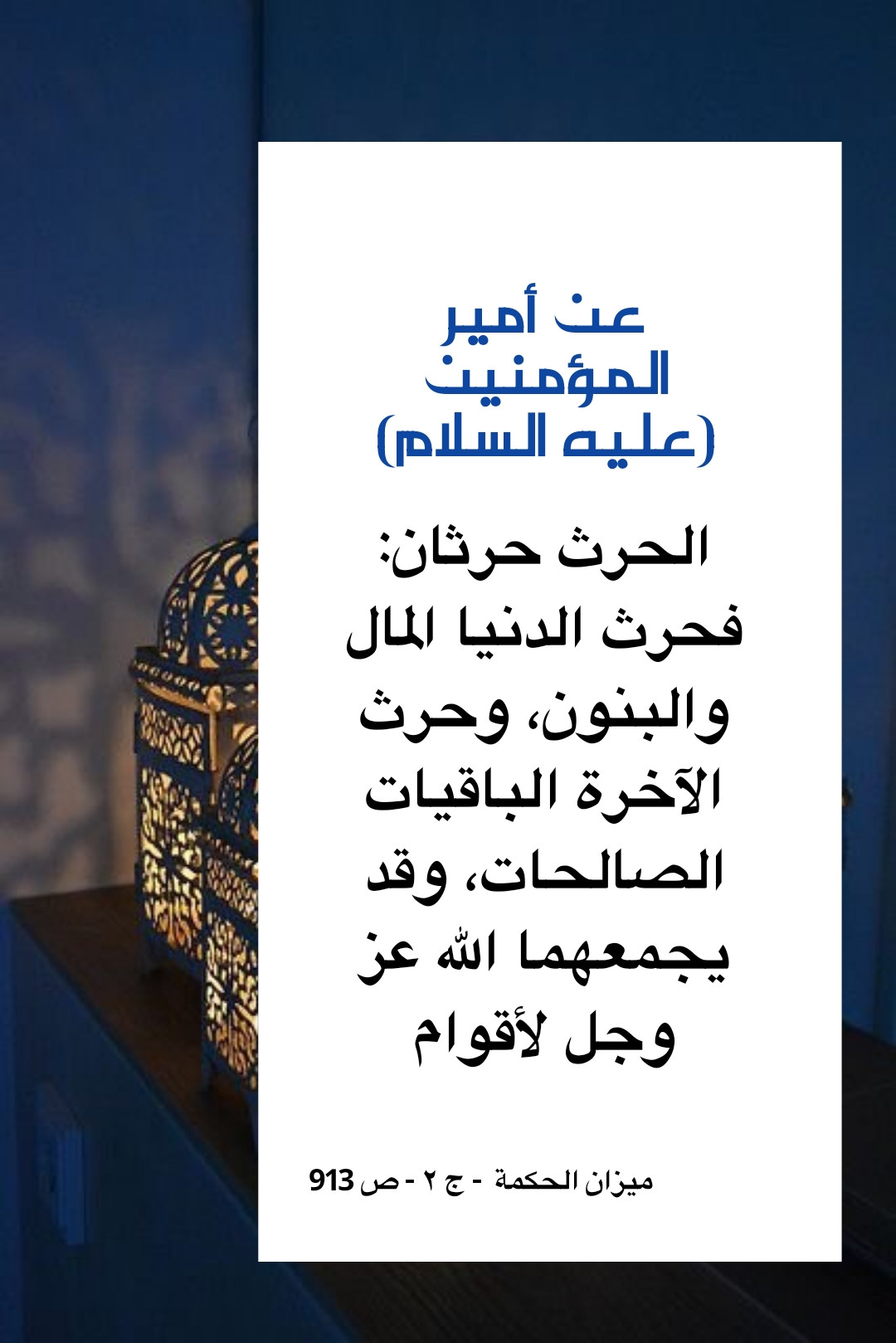 عن أمير المؤمنين (عليه السلام)

الحرث حرثان: فحرث الدنيا المال والبنون، وحرث الآخرة الباقيات الصالحات، وقد يجمعهما الله عز وجل لأقوام

ميزان الحكمة - ج ٢ - ص 913